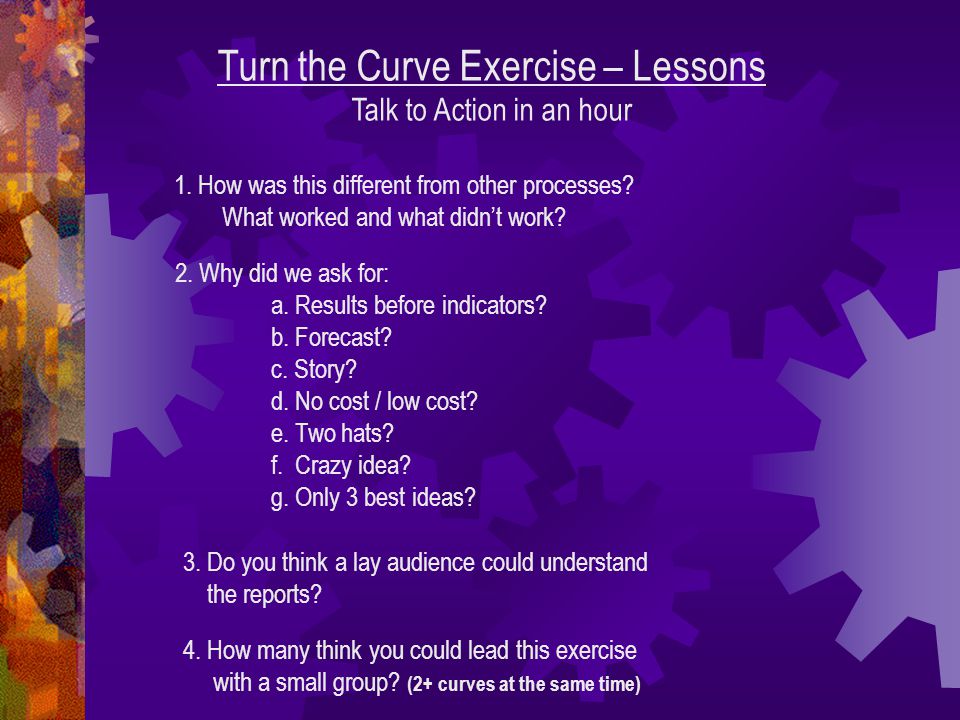 Turn the Curve Exercise – Lessons
Talk to Action in an hour

1. How was this different from other processes? What worked and what didn't work?

2. Why did we ask for:
a. Results before indicators?
b. Forecast?
c. Story?
d. No cost / low cost?
e. Two hats?
f. Crazy idea?
g. Only 3 best ideas?

3. Do you think a lay audience could understand the reports?

4. How many think you could lead this exercise with a small group? (2+ curves at the same time)